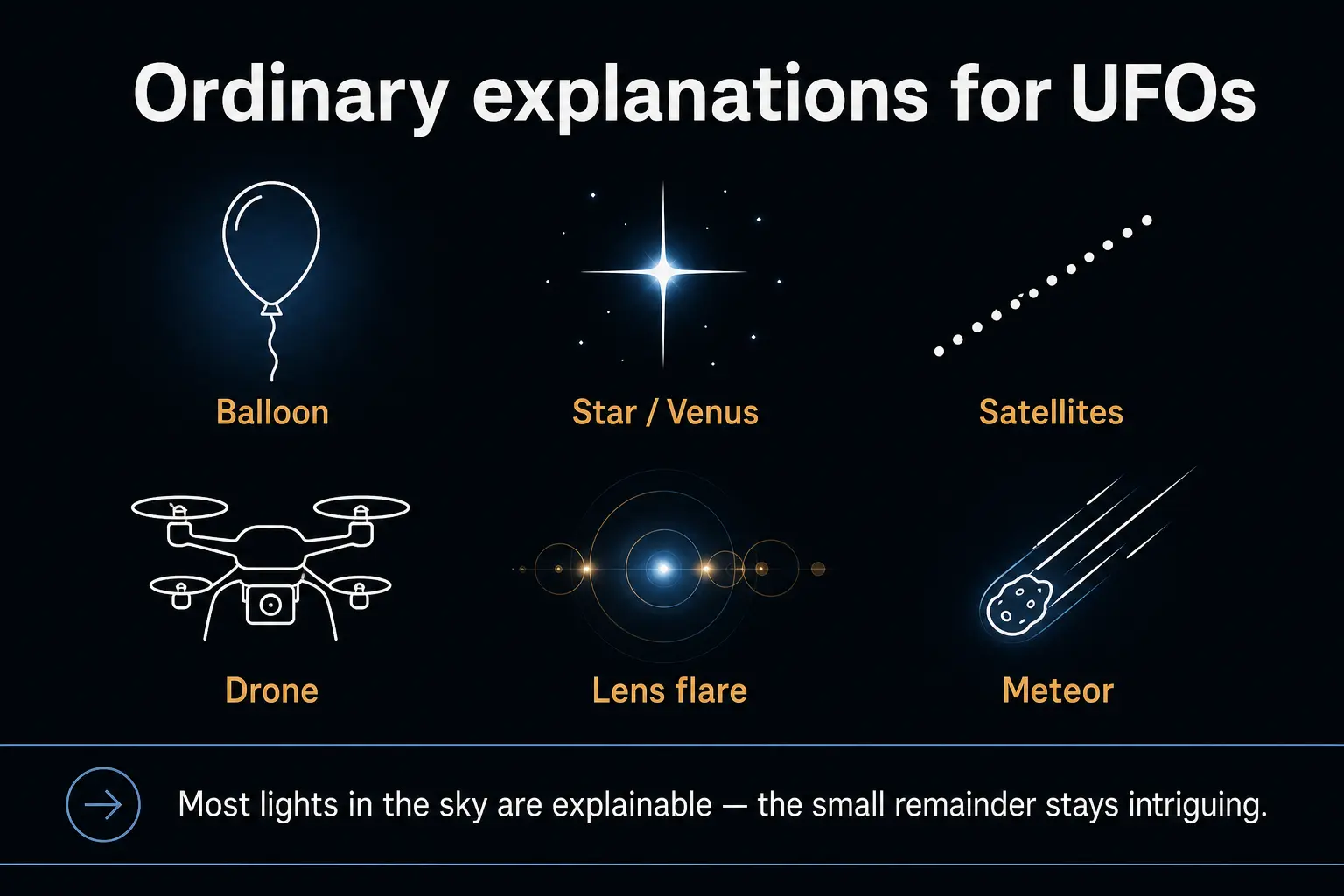 Ordinary explanations for UFOs

Balloon

Star / Venus

Satellites

Drone

Lens flare

Meteor

Most lights in the sky are explainable — the small remainder stays intriguing.